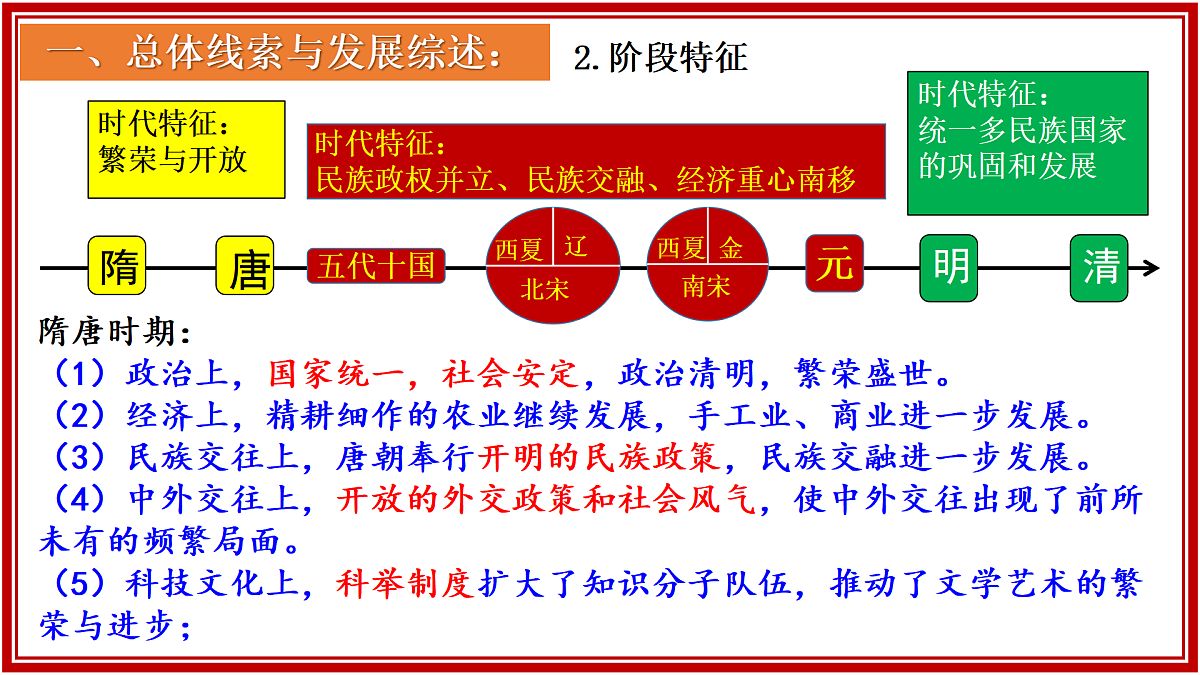 一、总体线索与发展综述：

2.阶段特征

时代特征：
繁荣与开放

时代特征：
民族政权并立、民族交融、经济重心南移

时代特征：
统一多民族国家的巩固和发展

隋　唐　五代十国　西夏　辽　北宋　西夏　金　南宋　元　明　清

隋唐时期：
（1）政治上，国家统一，社会安定，政治清明，繁荣盛世。
（2）经济上，精耕细作的农业继续发展，手工业、商业进一步发展。
（3）民族交往上，唐朝奉行开明的民族政策，民族交融进一步发展。
（4）中外交往上，开放的外交政策和社会风气，使中外交往出现了前所未有的频繁局面。
（5）科技文化上，科举制度扩大了知识分子队伍，推动了文学艺术的繁荣与进步；